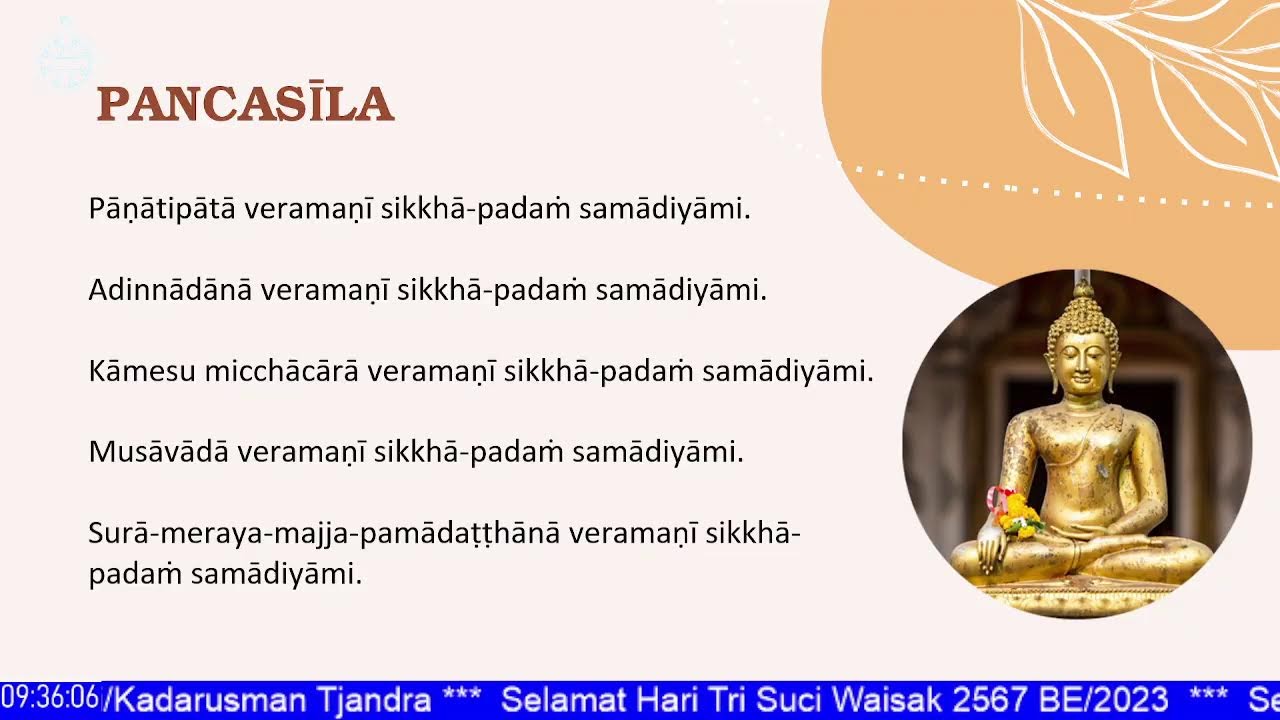 PANCASĪLA

Pāṇātipātā veramaṇī sikkhā-padaṁ samādiyāmi.

Adinnādānā veramaṇī sikkhā-padaṁ samādiyāmi.

Kāmesu micchācārā veramaṇī sikkhā-padaṁ samādiyāmi.

Musāvādā veramaṇī sikkhā-padaṁ samādiyāmi.

Surā-meraya-majja-pamādaṭṭhānā veramaṇī sikkhā-padaṁ samādiyāmi.

09:36:06 /Kadarusman Tjandra *** Selamat Hari Tri Suci Waisak 2567 BE/2023 *** Se